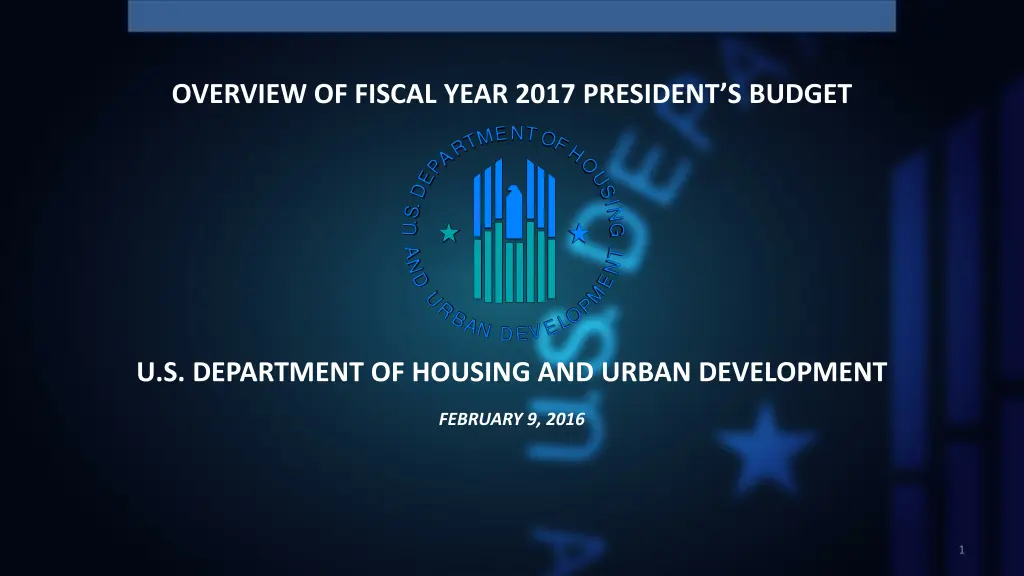 OVERVIEW OF FISCAL YEAR 2017 PRESIDENT'S BUDGET

U.S. DEPARTMENT OF HOUSING AND URBAN DEVELOPMENT

U.S. DEPARTMENT OF HOUSING AND URBAN DEVELOPMENT

FEBRUARY 9, 2016

1